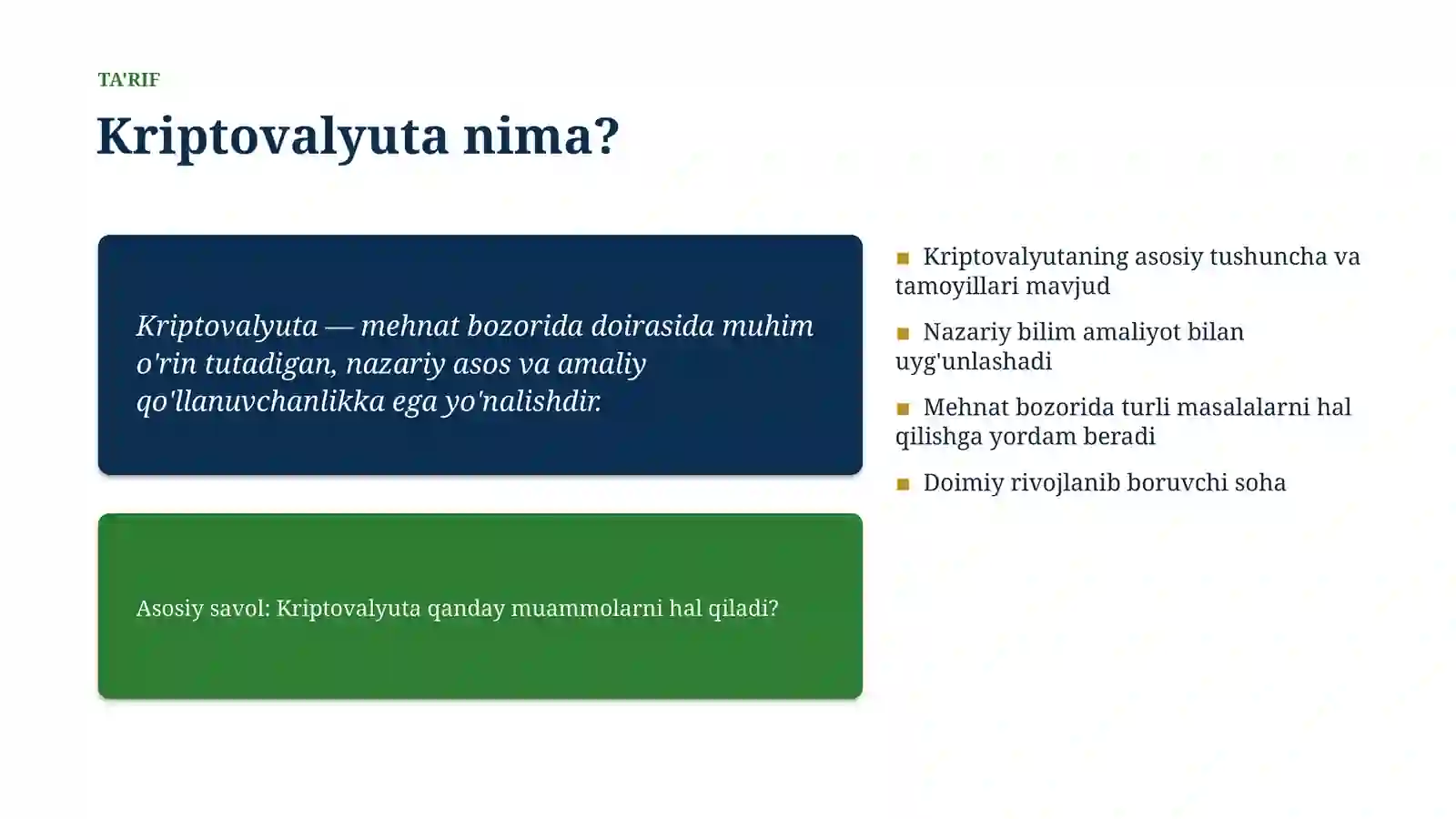 TA'RIF

Kriptovalyuta nima?

Kriptovalyuta — mehnat bozorida doirasida muhim o'rin tutadigan, nazariy asos va amaliy qo'llanuvchanlikka ega yo'nalishdir.

Asosiy savol: Kriptovalyuta qanday muammolarni hal qiladi?

Kriptovalyutaning asosiy tushuncha va tamoyillari mavjud

Nazariy bilim amaliyot bilan uyg'unlashadi

Mehnat bozorida turli masalalarni hal qilishga yordam beradi

Doimiy rivojlanib boruvchi soha